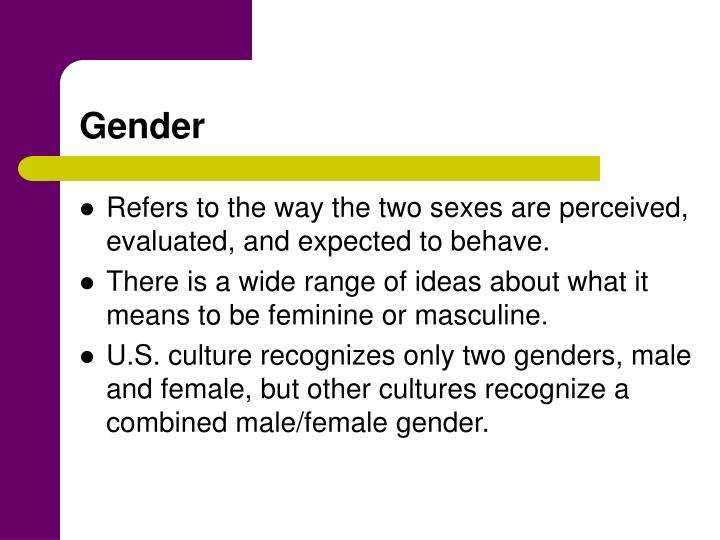 Gender

- Refers to the way the two sexes are perceived, evaluated, and expected to behave.
- There is a wide range of ideas about what it means to be feminine or masculine.
- U.S. culture recognizes only two genders, male and female, but other cultures recognize a combined male/female gender.